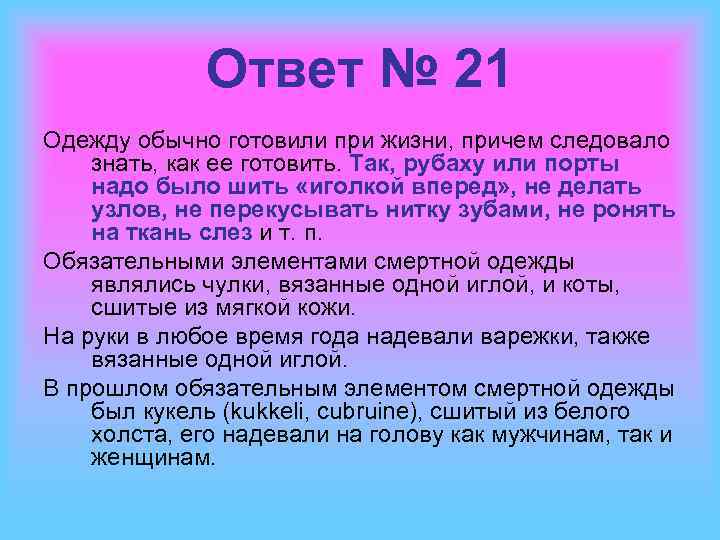 Ответ № 21

Одежду обычно готовили при жизни, причем следовало знать, как ее готовить. Так, рубаху или порты надо было шить «иголкой вперед», не делать узлов, не перекусывать нитку зубами, не ронять на ткань слез и т. п.

Обязательными элементами смертной одежды являлись чулки, вязанные одной иглой, и коты, сшитые из мягкой кожи.

На руки в любое время года надевали варежки, также вязанные одной иглой.

В прошлом обязательным элементом смертной одежды был кукель (kukkeli, cubruine), сшитый из белого холста, его надевали на голову как мужчинам, так и женщинам.